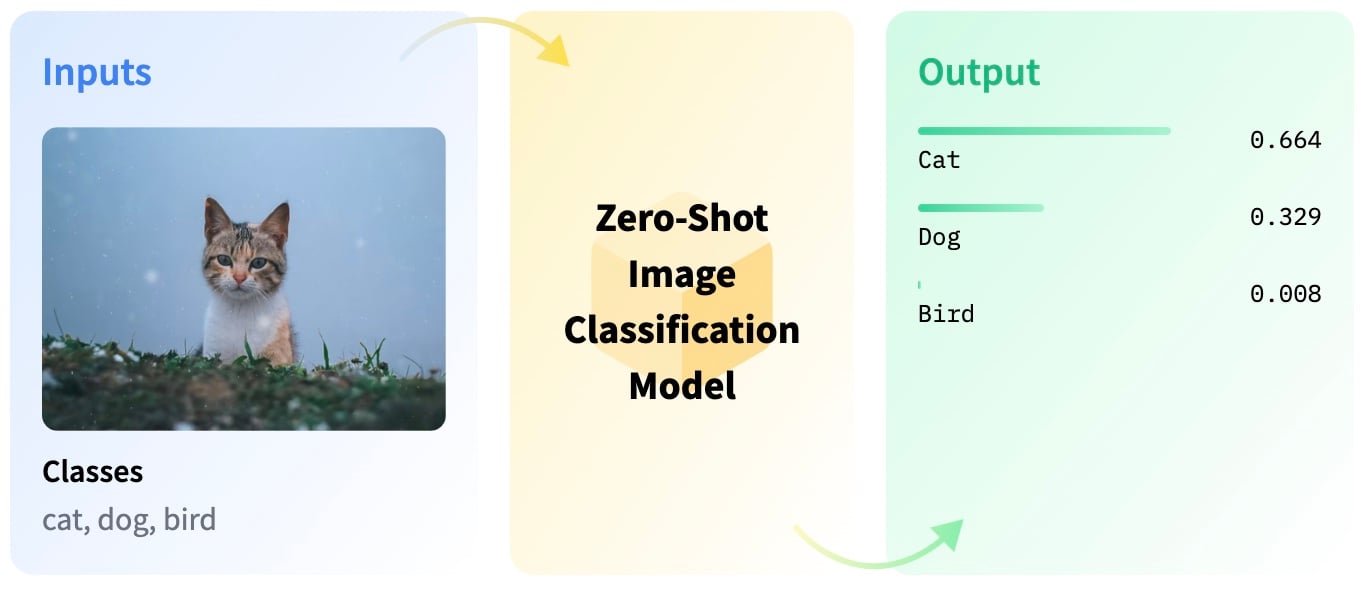 Inputs

Classes

cat, dog, bird

Zero-Shot Image Classification Model

Output

Cat 0.664

Dog 0.329

Bird 0.008